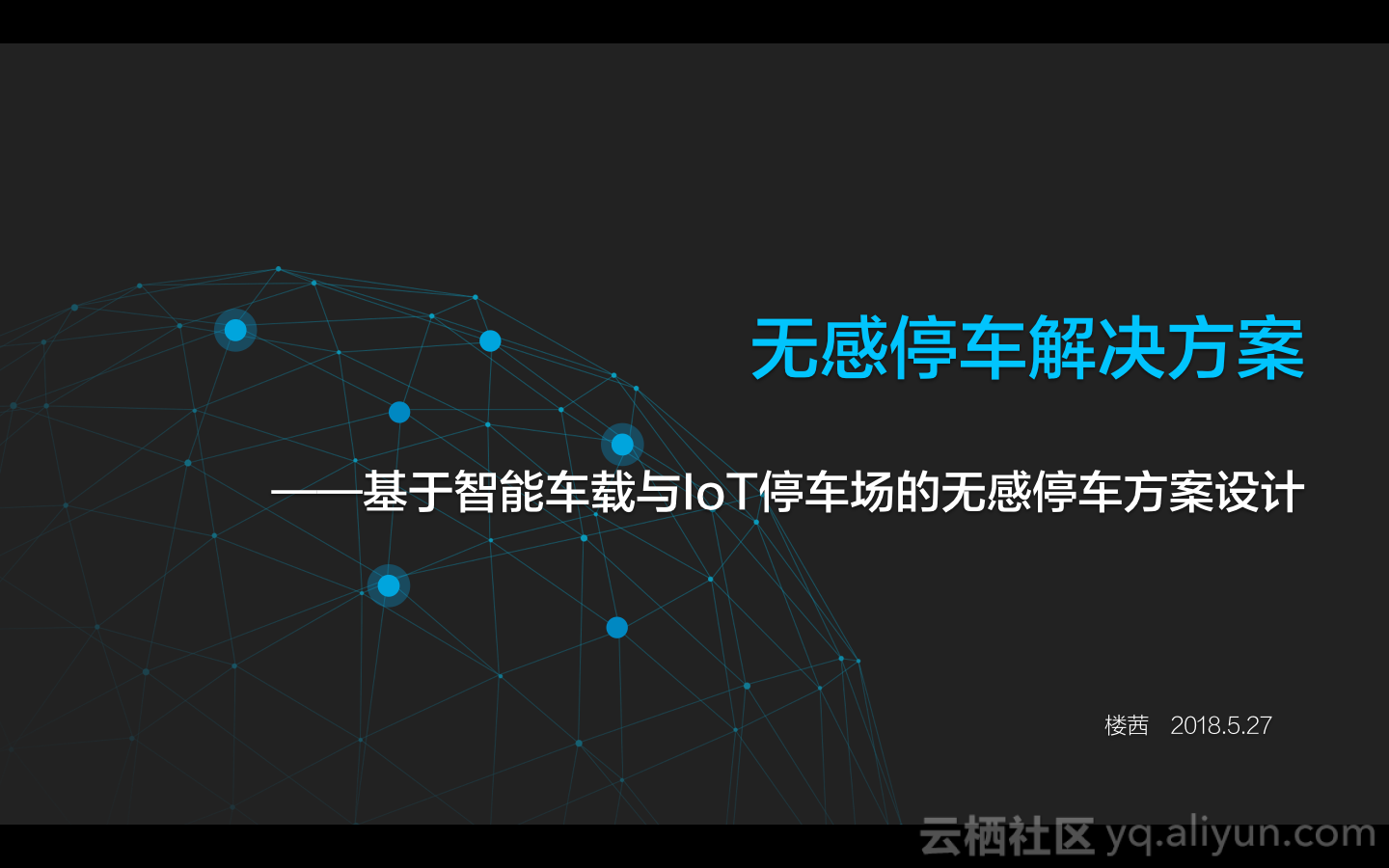 无感停车解决方案

——基于智能车载与IoT停车场的无感停车方案设计

楼茜 2018.5.27

云栖社区 yq.aliyun.com